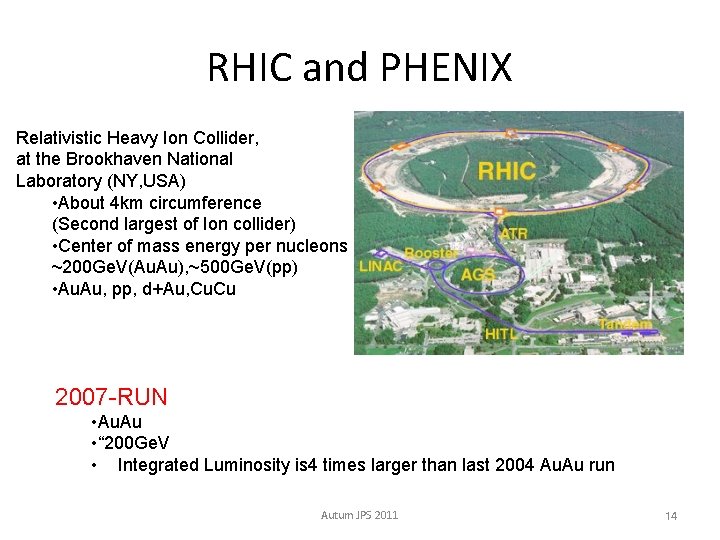 RHIC and PHENIX

Relativistic Heavy Ion Collider, at the Brookhaven National Laboratory (NY,USA)
•About 4km circumference (Second largest of Ion collider)
•Center of mass energy per nucleons ~200GeV(AuAu),~500GeV(pp)
•AuAu, pp, d+Au,CuCu

RHIC
ATR
Booster
LINAC
AGS
HITL
Tandem

2007-RUN
•AuAu
•“200GeV
• Integrated Luminosity is4 times larger than last 2004 AuAu run

Autum JPS 2011

14